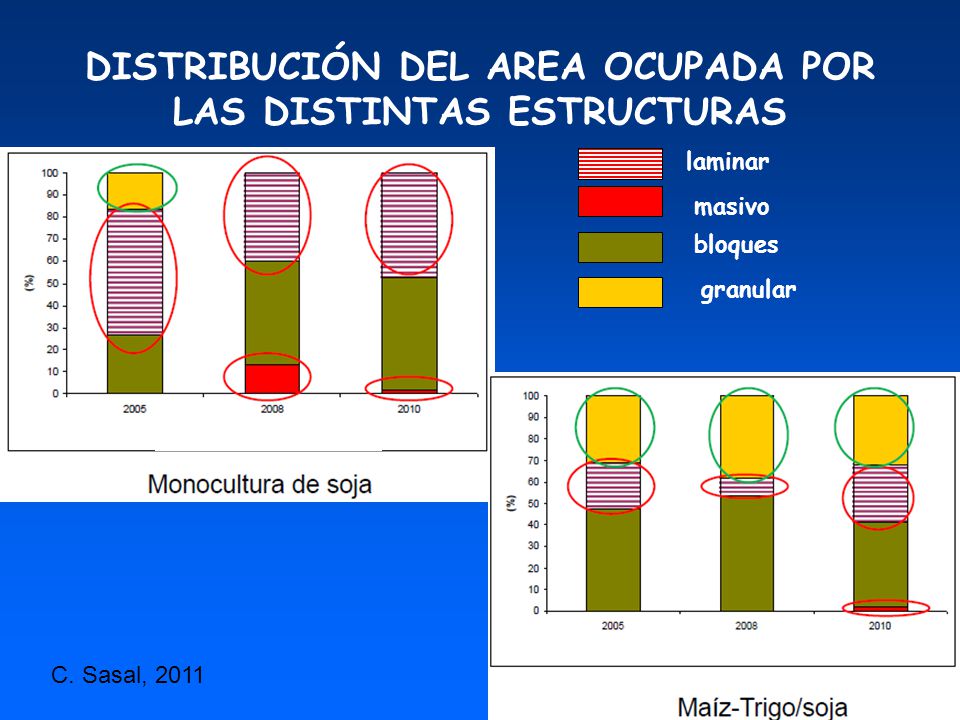 DISTRIBUCIÓN DEL AREA OCUPADA POR LAS DISTINTAS ESTRUCTURAS

laminar
masivo
bloques
granular

100
90
80
70
60
50
40
30
20
10
0
(%)
2005
2008
2010

Monocultura de soja

100
90
80
70
60
50
40
30
20
10
0
(%)
2005
2008
2010

Maíz-Trigo/soja

C. Sasal, 2011